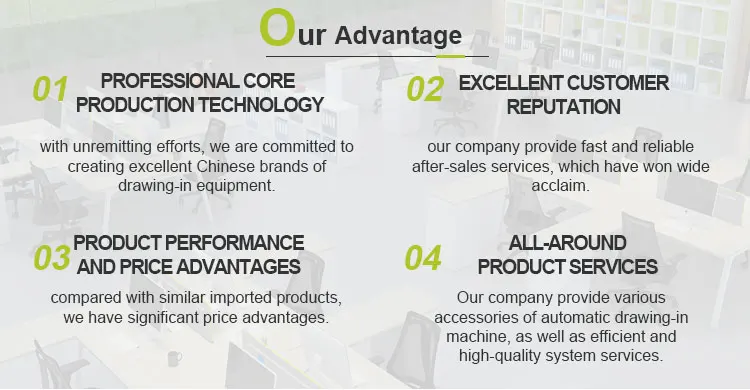 Our Advantage

01 PROFESSIONAL CORE PRODUCTION TECHNOLOGY

with unremitting efforts, we are committed to creating excellent Chinese brands of drawing-in equipment.

02 EXCELLENT CUSTOMER REPUTATION

our company provide fast and reliable after-sales services, which have won wide acclaim.

03 PRODUCT PERFORMANCE AND PRICE ADVANTAGES

compared with similar imported products, we have significant price advantages.

04 ALL-AROUND PRODUCT SERVICES

Our company provide various accessories of automatic drawing-in machine, as well as efficient and high-quality system services.